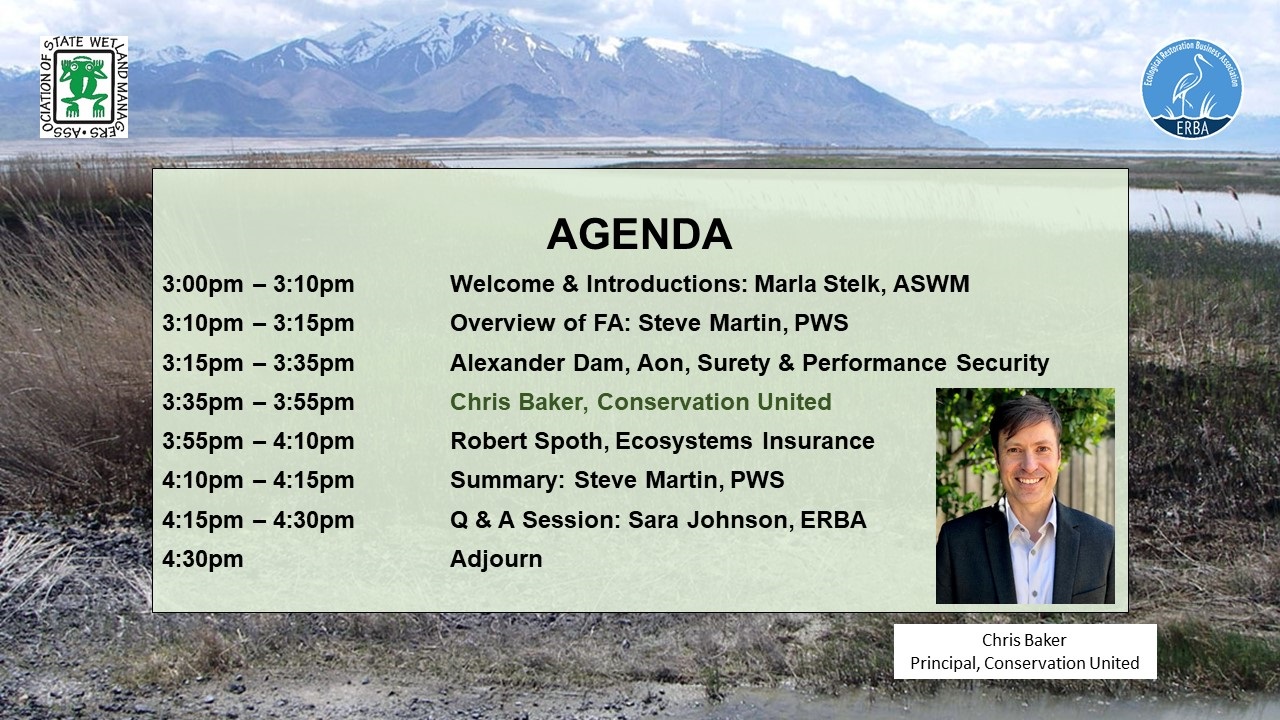 ASSOCIATION OF STATE WETLAND MANAGERS

Ecological Restoration Business Association
ERBA

AGENDA

| | |
|---|---|
| 3:00pm – 3:10pm | Welcome & Introductions: Marla Stelk, ASWM |
| 3:10pm – 3:15pm | Overview of FA: Steve Martin, PWS |
| 3:15pm – 3:35pm | Alexander Dam, Aon, Surety & Performance Security |
| 3:35pm – 3:55pm | Chris Baker, Conservation United |
| 3:55pm – 4:10pm | Robert Spoth, Ecosystems Insurance |
| 4:10pm – 4:15pm | Summary: Steve Martin, PWS |
| 4:15pm – 4:30pm | Q & A Session: Sara Johnson, ERBA |
| 4:30pm | Adjourn |

Chris Baker
Principal, Conservation United